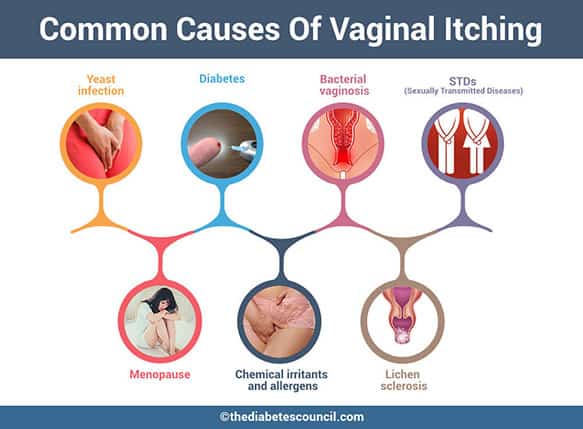 Common Causes Of Vaginal Itching

Yeast infection

Diabetes

Bacterial vaginosis

STDs
(Sexually Transmitted Diseases)

Menopause

Chemical irritants and allergens

Lichen sclerosis

©thediabetescouncil.com